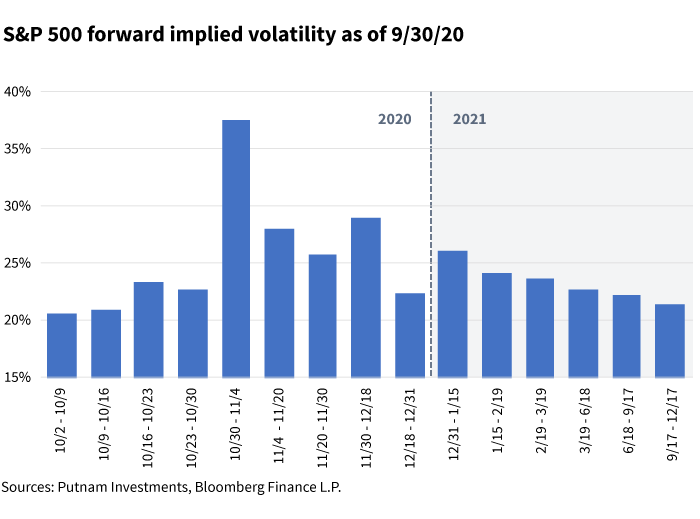 S&P 500 forward implied volatility as of 9/30/20

40%
35%
30%
25%
20%
15%

2020
2021

10/2 - 10/9
10/9 - 10/16
10/16 - 10/23
10/23 - 10/30
10/30 - 11/4
11/4 - 11/20
11/20 - 11/30
11/30 - 12/18
12/18 - 12/31
12/31 - 1/15
1/15 - 2/19
2/19 - 3/19
3/19 - 6/18
6/18 - 9/17
9/17 - 12/17

Sources: Putnam Investments, Bloomberg Finance L.P.